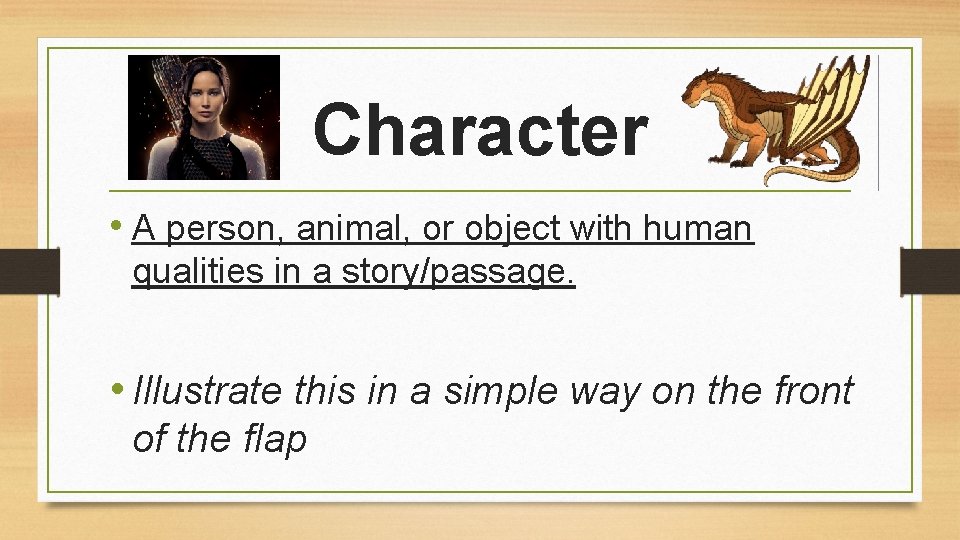 Character

• A person, animal, or object with human qualities in a story/passage.

• Illustrate this in a simple way on the front of the flap